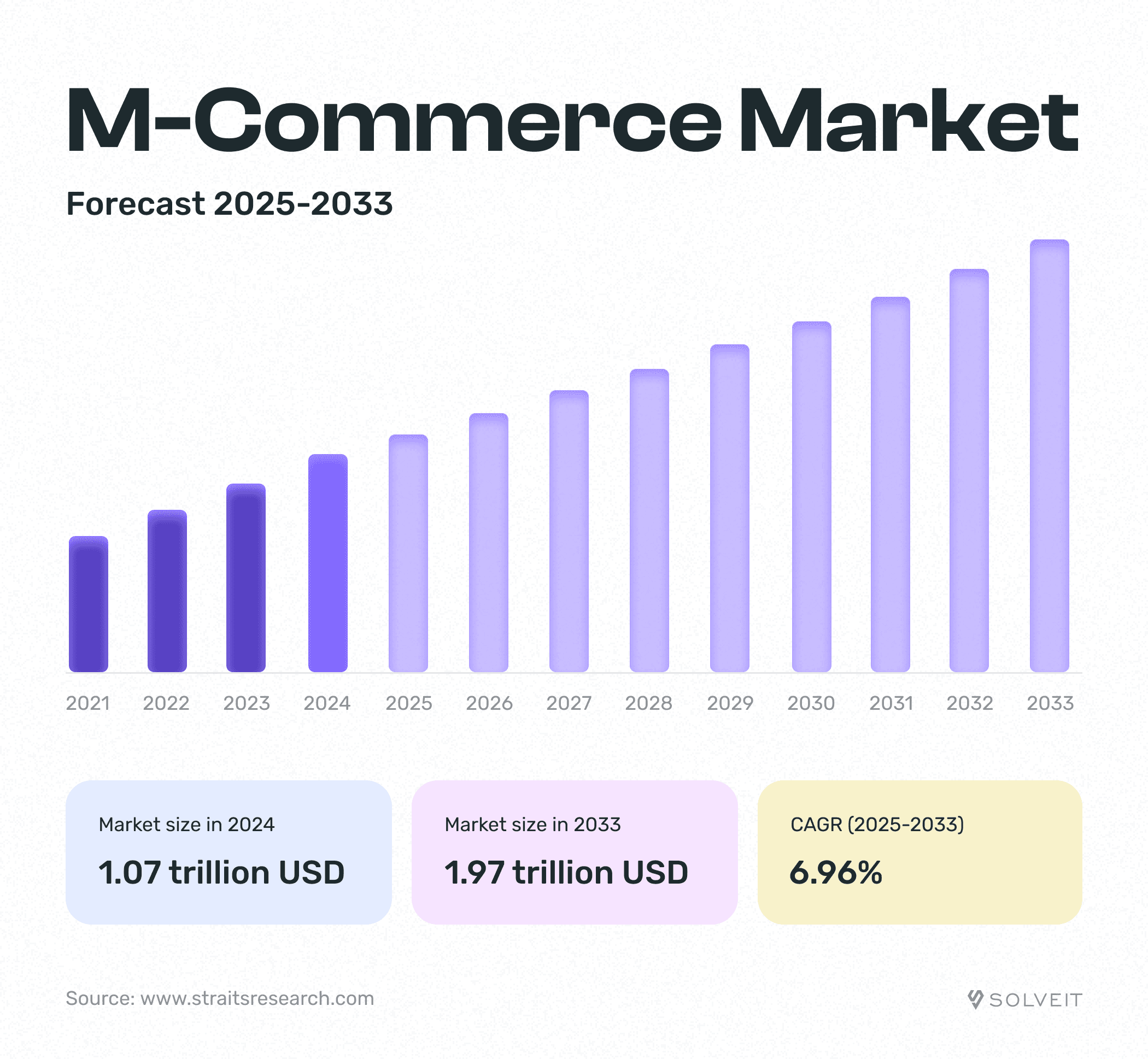 M-Commerce Market

Forecast 2025-2033

2021 2022 2023 2024 2025 2026 2027 2028 2029 2030 2031 2032 2033

Market size in 2024
1.07 trillion USD

Market size in 2033
1.97 trillion USD

CAGR (2025-2033)
6.96%

Source: www.straitsresearch.com

SOLVEIT